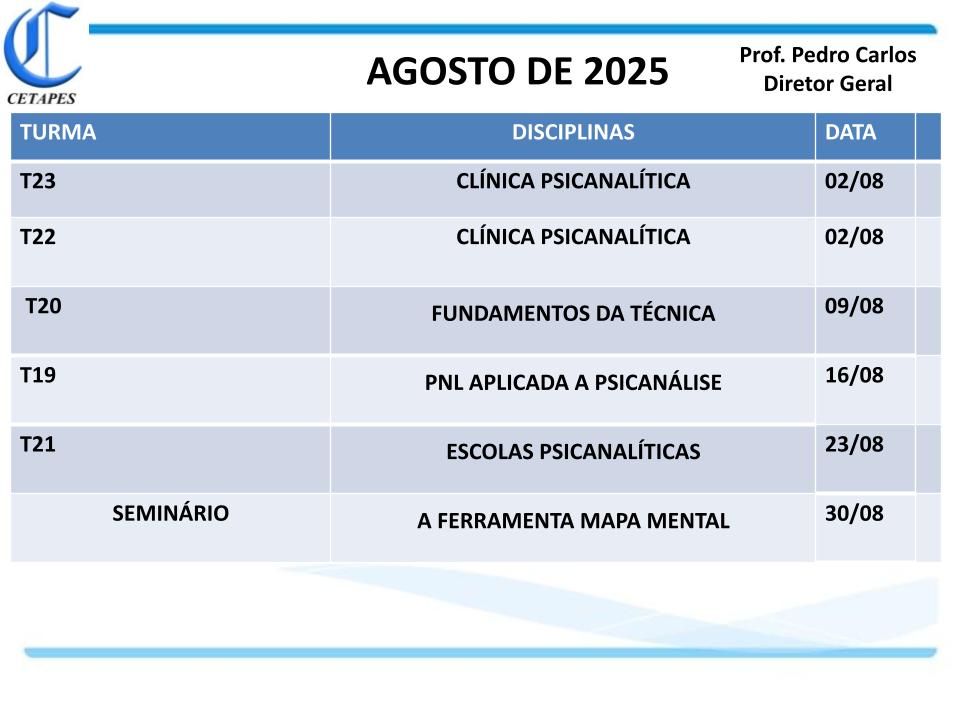 CETAPES

AGOSTO DE 2025

Prof. Pedro Carlos
Diretor Geral

| TURMA | DISCIPLINAS | DATA |
|---|---|---|
| T23 | CLÍNICA PSICANALÍTICA | 02/08 |
| T22 | CLÍNICA PSICANALÍTICA | 02/08 |
| T20 | FUNDAMENTOS DA TÉCNICA | 09/08 |
| T19 | PNL APLICADA A PSICANÁLISE | 16/08 |
| T21 | ESCOLAS PSICANALÍTICAS | 23/08 |
| SEMINÁRIO | A FERRAMENTA MAPA MENTAL | 30/08 |